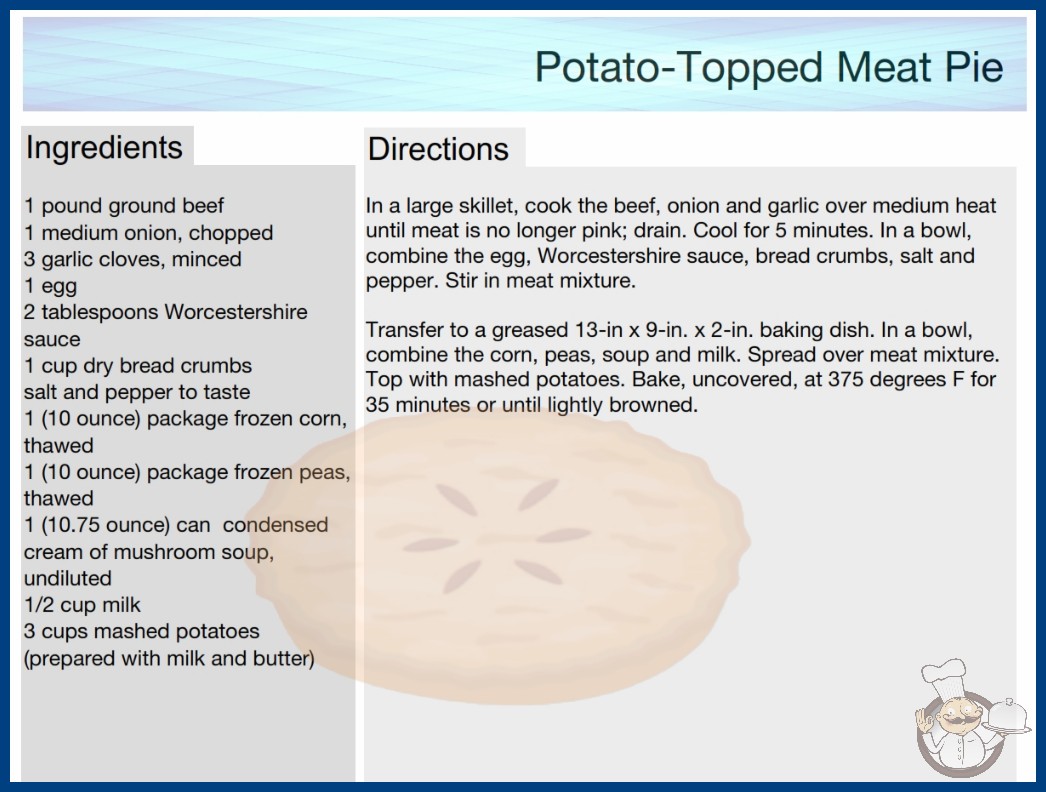 Potato-Topped Meat Pie

Ingredients

1 pound ground beef
1 medium onion, chopped
3 garlic cloves, minced
1 egg
2 tablespoons Worcestershire sauce
1 cup dry bread crumbs
salt and pepper to taste
1 (10 ounce) package frozen corn, thawed
1 (10 ounce) package frozen peas, thawed
1 (10.75 ounce) can condensed cream of mushroom soup, undiluted
1/2 cup milk
3 cups mashed potatoes (prepared with milk and butter)

Directions

In a large skillet, cook the beef, onion and garlic over medium heat until meat is no longer pink; drain. Cool for 5 minutes. In a bowl, combine the egg, Worcestershire sauce, bread crumbs, salt and pepper. Stir in meat mixture.

Transfer to a greased 13-in x 9-in. x 2-in. baking dish. In a bowl, combine the corn, peas, soup and milk. Spread over meat mixture. Top with mashed potatoes. Bake, uncovered, at 375 degrees F for 35 minutes or until lightly browned.